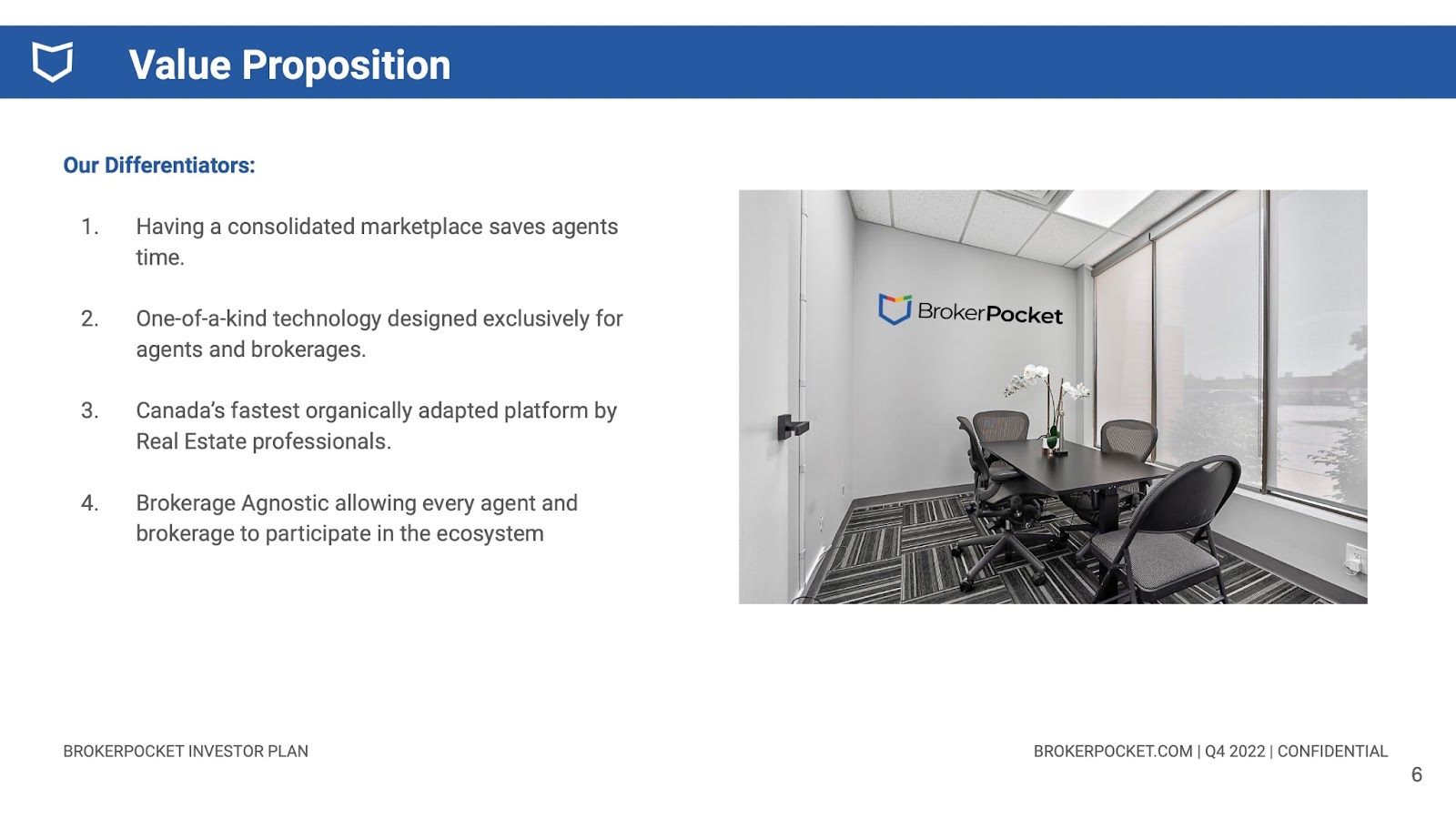 Value Proposition

Our Differentiators:

1. Having a consolidated marketplace saves agents time.

2. One-of-a-kind technology designed exclusively for agents and brokerages.

3. Canada's fastest organically adapted platform by Real Estate professionals.

4. Brokerage Agnostic allowing every agent and brokerage to participate in the ecosystem

BrokerPocket

BROKERPOCKET INVESTOR PLAN

BROKERPOCKET.COM | Q4 2022 | CONFIDENTIAL

6